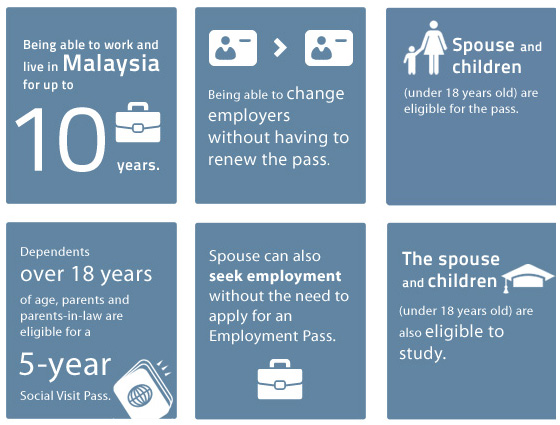 Being able to work and live in Malaysia for up to

10 years.

Being able to change employers without having to renew the pass.

Spouse and children

(under 18 years old) are eligible for the pass.

Dependents over 18 years of age, parents and parents-in-law are eligible for a

5-year Social Visit Pass.

Spouse can also seek employment without the need to apply for an Employment Pass.

The spouse and children

(under 18 years old) are also eligible to study.